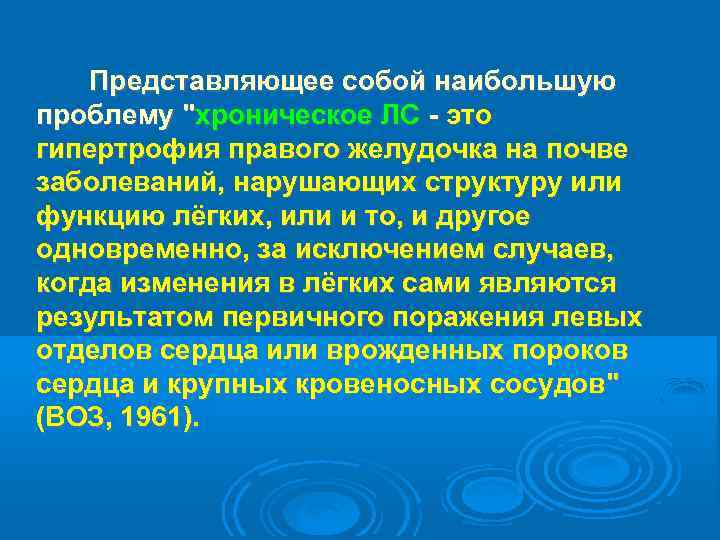 Представляющее собой наибольшую проблему "хроническое ЛС - это гипертрофия правого желудочка на почве заболеваний, нарушающих структуру или функцию лёгких, или и то, и другое одновременно, за исключением случаев, когда изменения в лёгких сами являются результатом первичного поражения левых отделов сердца или врожденных пороков сердца и крупных кровеносных сосудов" (ВОЗ, 1961).